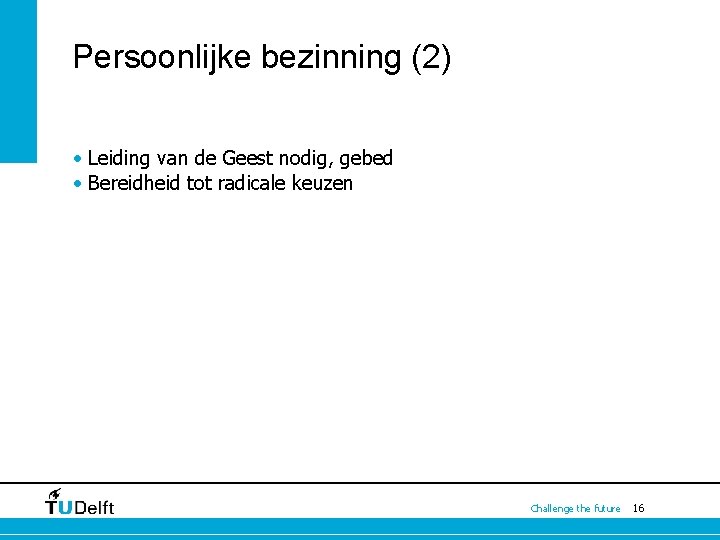 Persoonlijke bezinning (2)

• Leiding van de Geest nodig, gebed
• Bereidheid tot radicale keuzen

TUDelft

Challenge the future 16